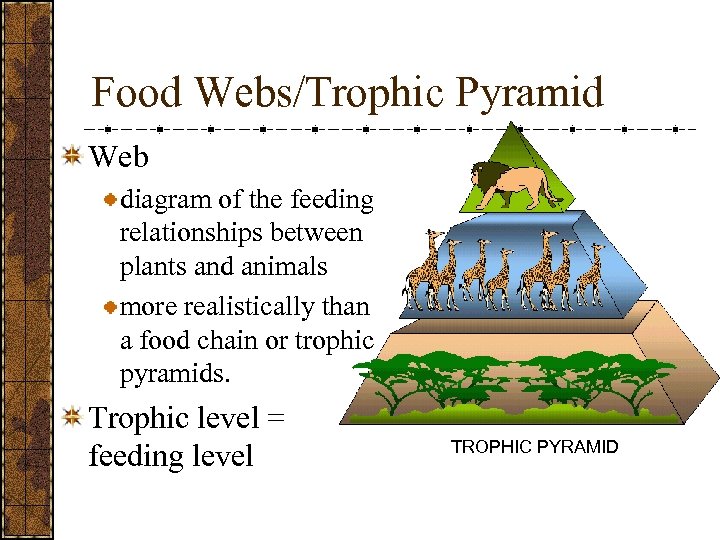 Food Webs/Trophic Pyramid

Web

diagram of the feeding relationships between plants and animals

more realistically than a food chain or trophic pyramids.

Trophic level = feeding level

TROPHIC PYRAMID